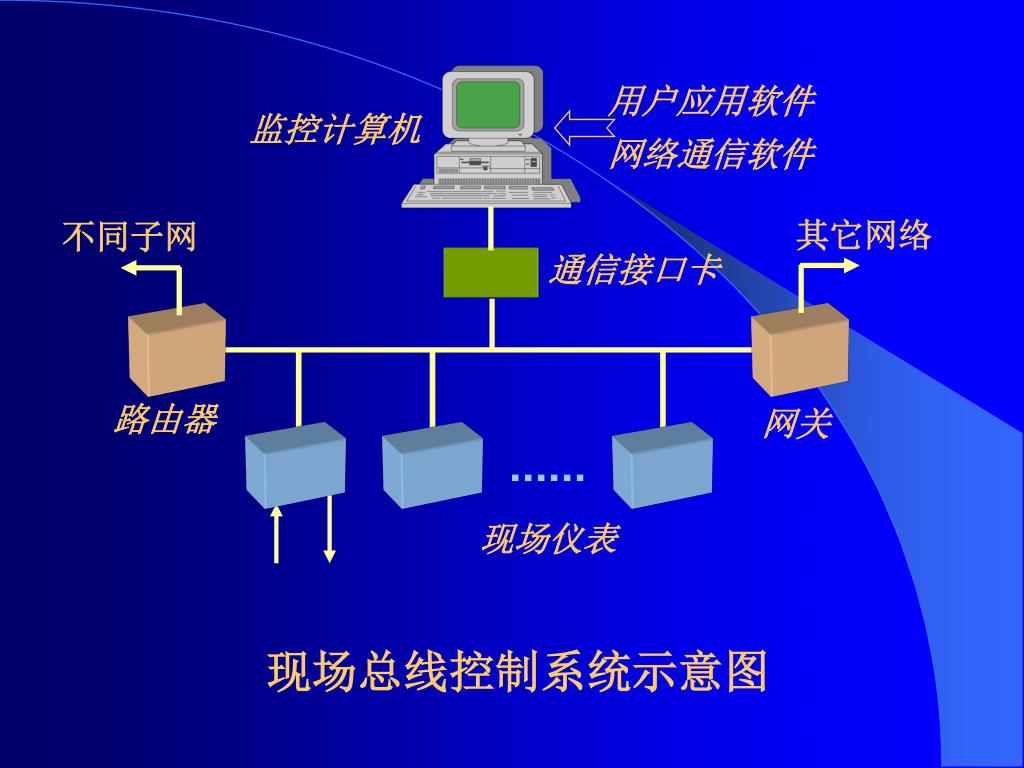 监控计算机

用户应用软件
网络通信软件

不同子网

其它网络

通信接口卡

路由器

网关

……

现场仪表

现场总线控制系统示意图